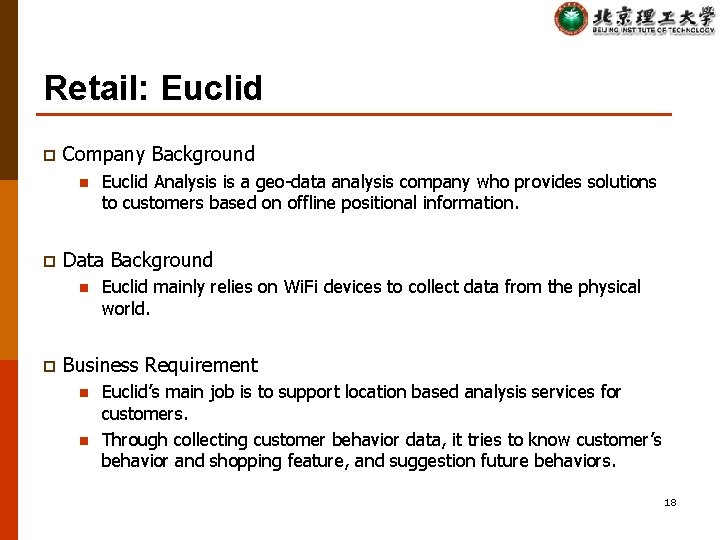 北京理工大学
BEIJING INSTITUTE OF TECHNOLOGY

Retail: Euclid

Company Background

Euclid Analysis is a geo-data analysis company who provides solutions to customers based on offline positional information.

Data Background

Euclid mainly relies on WiFi devices to collect data from the physical world.

Business Requirement

Euclid's main job is to support location based analysis services for customers.

Through collecting customer behavior data, it tries to know customer's behavior and shopping feature, and suggestion future behaviors.

18